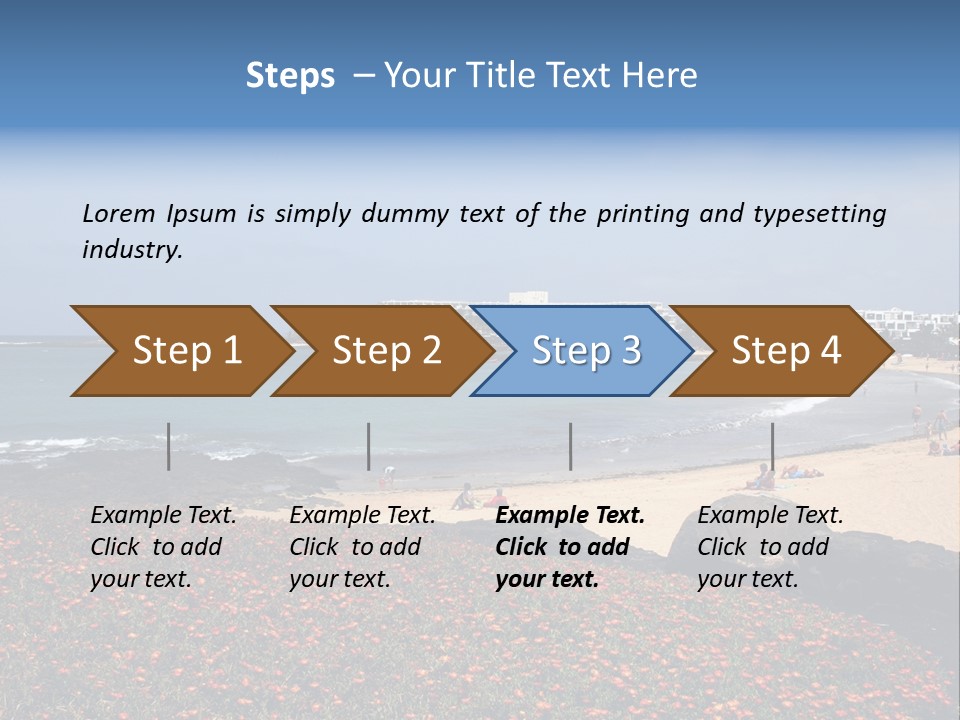 Steps – Your Title Text Here

Lorem Ipsum is simply dummy text of the printing and typesetting industry.

Step 1

Step 2

Step 3

Step 4

Example Text. Click to add your text.

Example Text. Click to add your text.

Example Text. Click to add your text.

Example Text. Click to add your text.